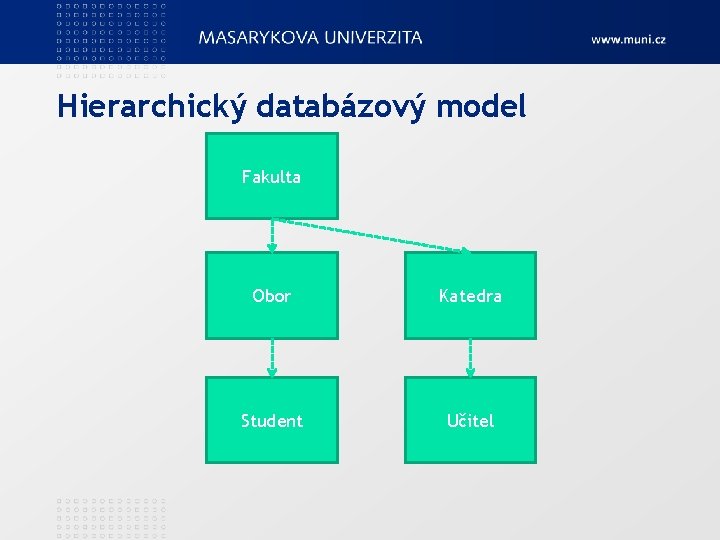 MASARYKOVA UNIVERZITA

www.muni.cz

Hierarchický databázový model

Fakulta

Obor

Katedra

Student

Učitel